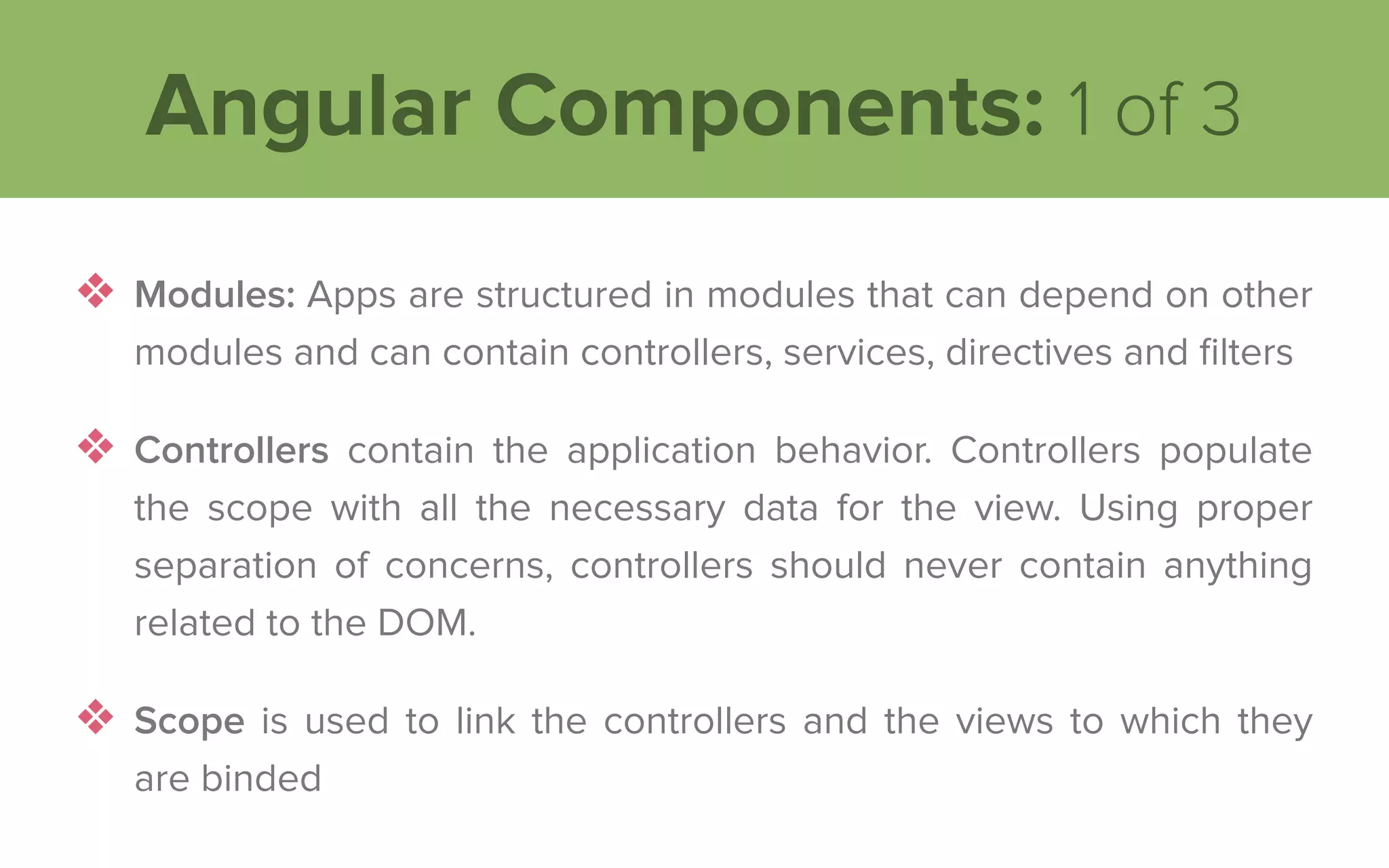 Angular Components: 1 of 3

❖ Modules: Apps are structured in modules that can depend on other modules and can contain controllers, services, directives and filters

❖ Controllers contain the application behavior. Controllers populate the scope with all the necessary data for the view. Using proper separation of concerns, controllers should never contain anything related to the DOM.

❖ Scope is used to link the controllers and the views to which they are binded